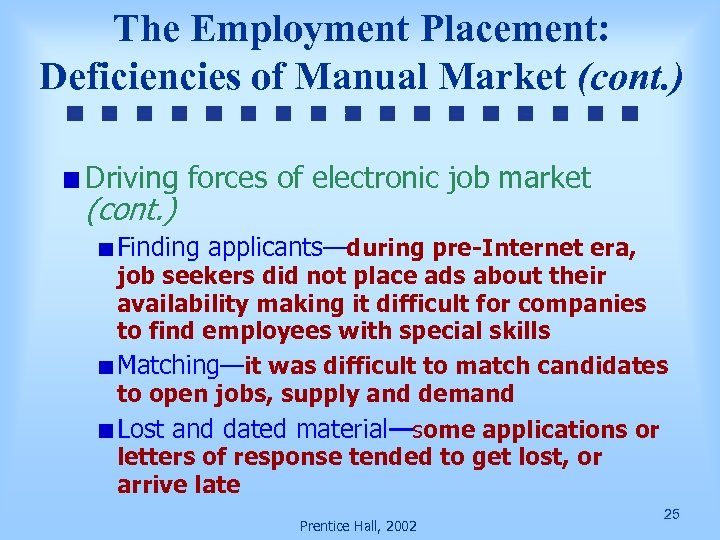 The Employment Placement: Deficiencies of Manual Market (cont.)

Driving forces of electronic job market (cont.)

Finding applicants—during pre-Internet era, job seekers did not place ads about their availability making it difficult for companies to find employees with special skills

Matching—it was difficult to match candidates to open jobs, supply and demand

Lost and dated material—some applications or letters of response tended to get lost, or arrive late

Prentice Hall, 2002

25